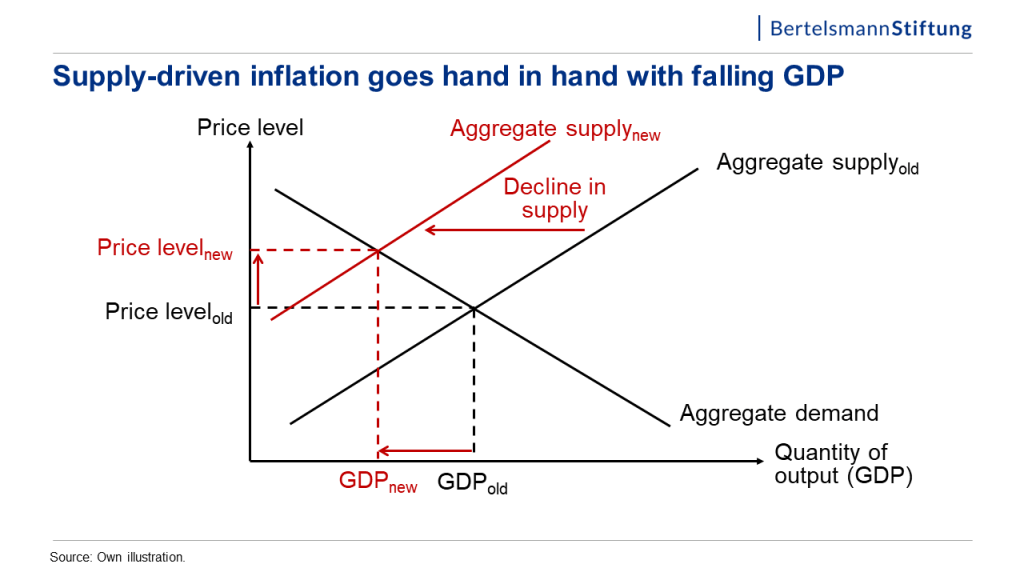 BertelsmannStiftung

Supply-driven inflation goes hand in hand with falling GDP

Price level

Aggregate supply$_{new}$

Aggregate supply$_{old}$

Decline in supply

Price level$_{new}$

Price level$_{old}$

Aggregate demand

Quantity of output (GDP)

GDP$_{new}$ GDP$_{old}$

Source: Own illustration.